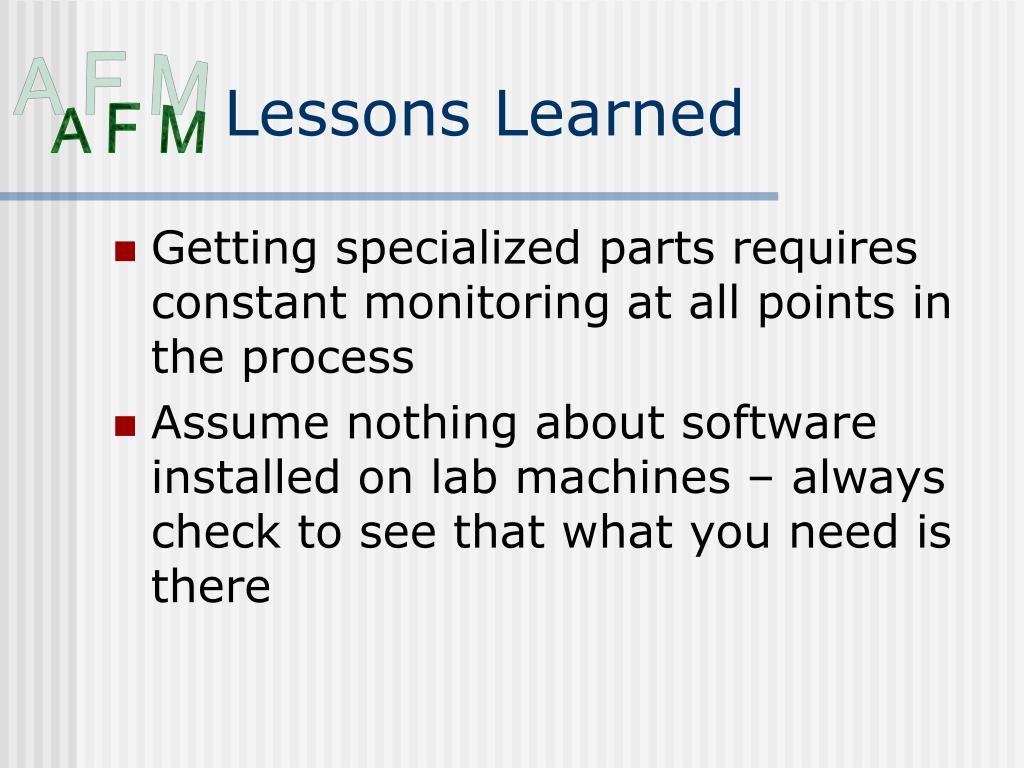 AFM
AFM
Lessons Learned

Getting specialized parts requires constant monitoring at all points in the process

Assume nothing about software installed on lab machines – always check to see that what you need is there